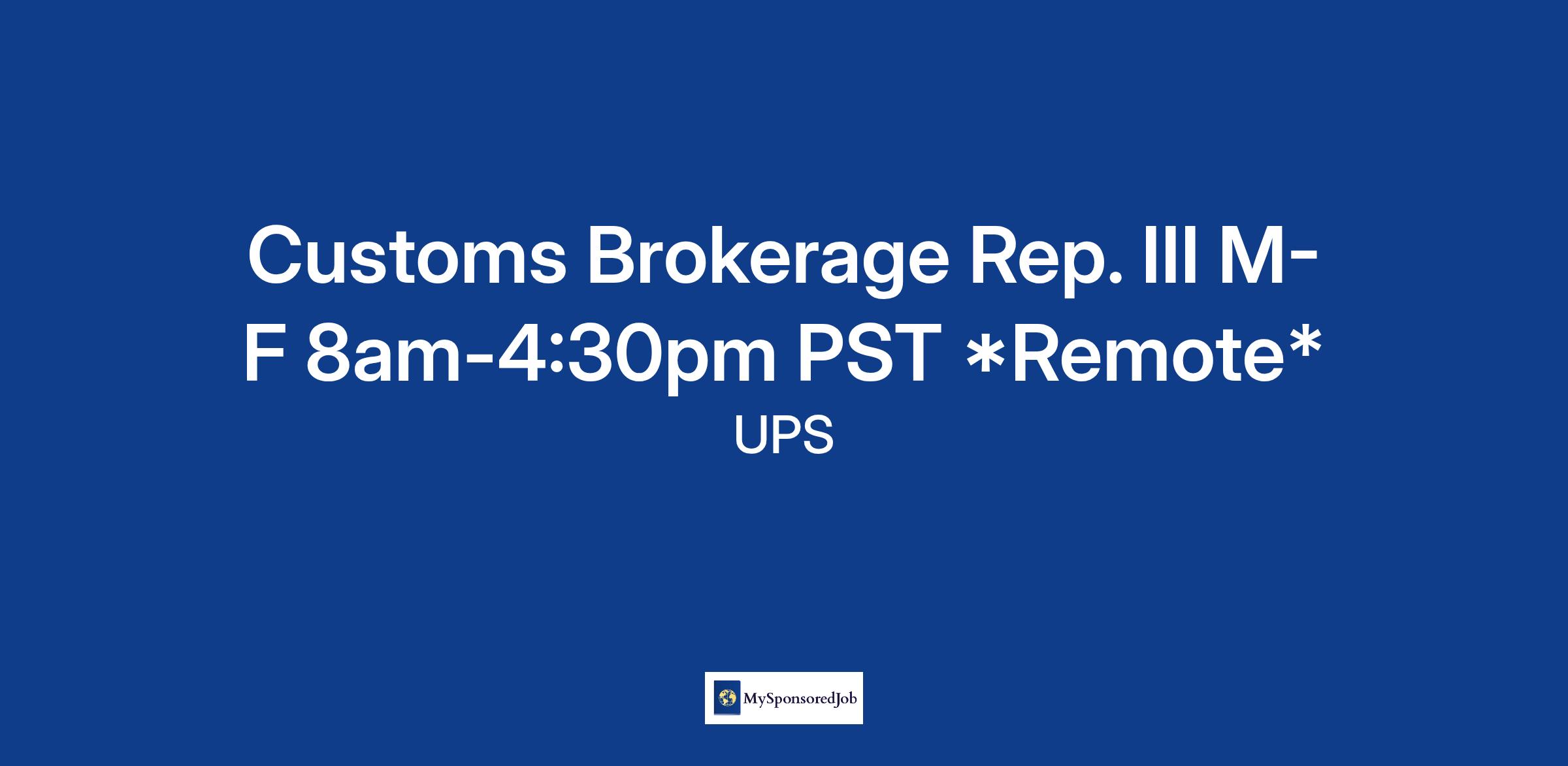 Customs Brokerage Rep. III M-F 8am-4:30pm PST *Remote*

UPS

MySponsoredJob